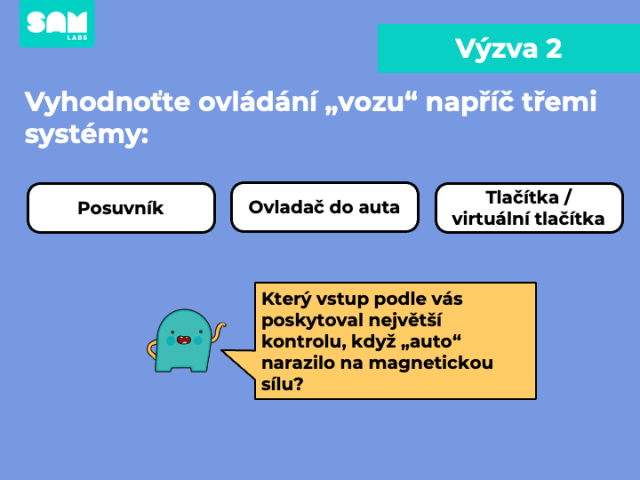 SAM LABS

Výzva 2

Vyhodnoťte ovládání „vozu“ napříč třemi systémy:

Posuvník

Ovladač do auta

Tlačítka / virtuální tlačítka

Který vstup podle vás poskytoval největší kontrolu, když „auto“ narazilo na magnetickou sílu?